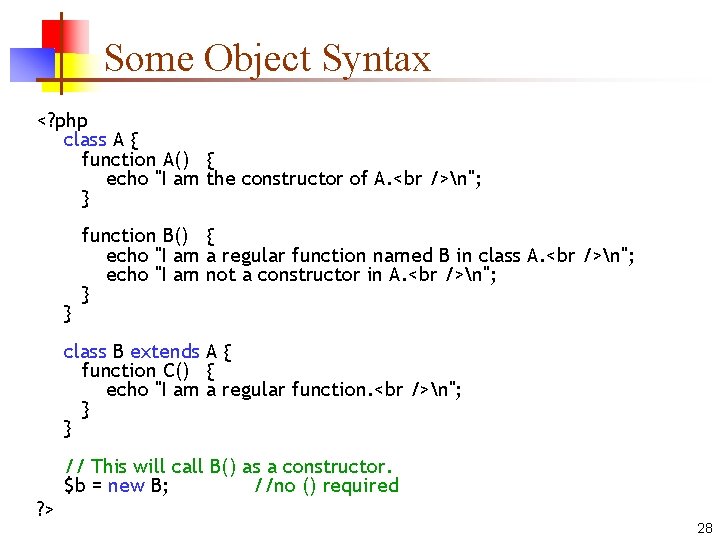 Some Object Syntax

<?php
class A {
function A() {
echo "I am the constructor of A.<br />\n";
}

function B() {
echo "I am a regular function named B in class A.<br />\n";
echo "I am not a constructor in A.<br />\n";
}
}

class B extends A {
function C() {
echo "I am a regular function.<br />\n";
}
}

// This will call B() as a constructor.
$b = new B; //no () required
?>

28